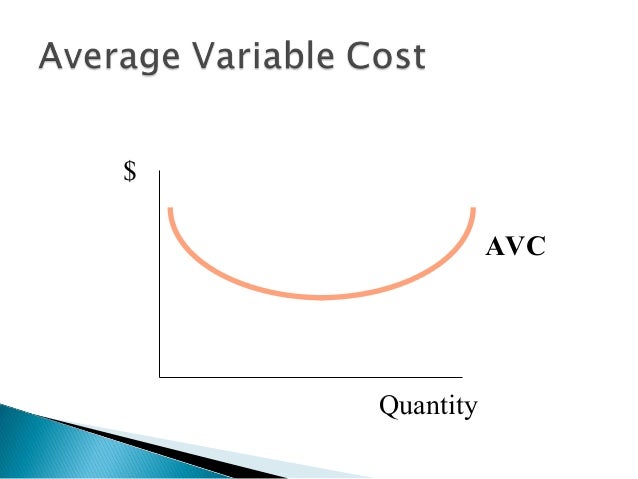 Average Variable Cost

$

AVC

Quantity